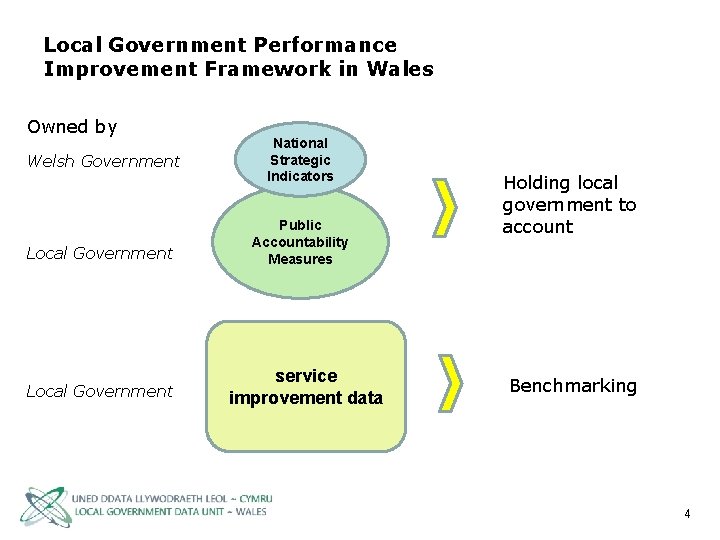 Local Government Performance Improvement Framework in Wales

Owned by

Welsh Government

National Strategic Indicators

Holding local government to account

Local Government

Public Accountability Measures

Local Government

service improvement data

Benchmarking

UNED DDATA LLYWODRAETH LEOL ~ CYMRU
LOCAL GOVERNMENT DATA UNIT ~ WALES

4